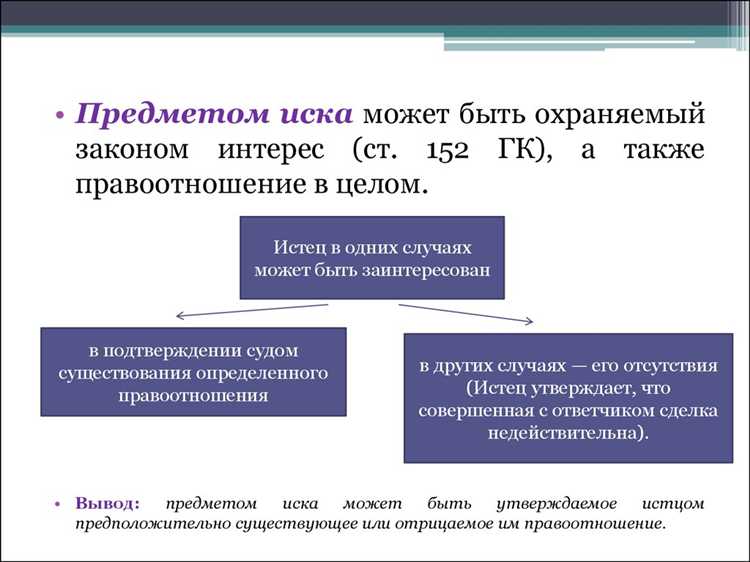 • Предметом иска может быть охраняемый законом интерес (ст. 152 ГК), а также правоотношение в целом.

Истец в одних случаях может быть заинтересован

в подтверждении судом существования определенного правоотношения

в других случаях — его отсутствия (Истец утверждает, что совершенная с ответчиком сделка недействительна).

• Вывод: предметом иска может быть утверждаемое истцом предположительно существующее или отрицаемое им правоотношение.